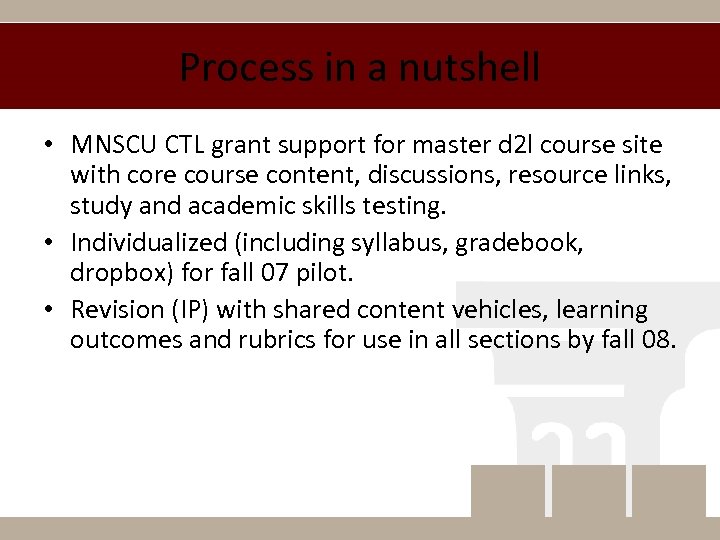 Process in a nutshell

• MNSCU CTL grant support for master d2l course site with core course content, discussions, resource links, study and academic skills testing.
• Individualized (including syllabus, gradebook, dropbox) for fall 07 pilot.
• Revision (IP) with shared content vehicles, learning outcomes and rubrics for use in all sections by fall 08.